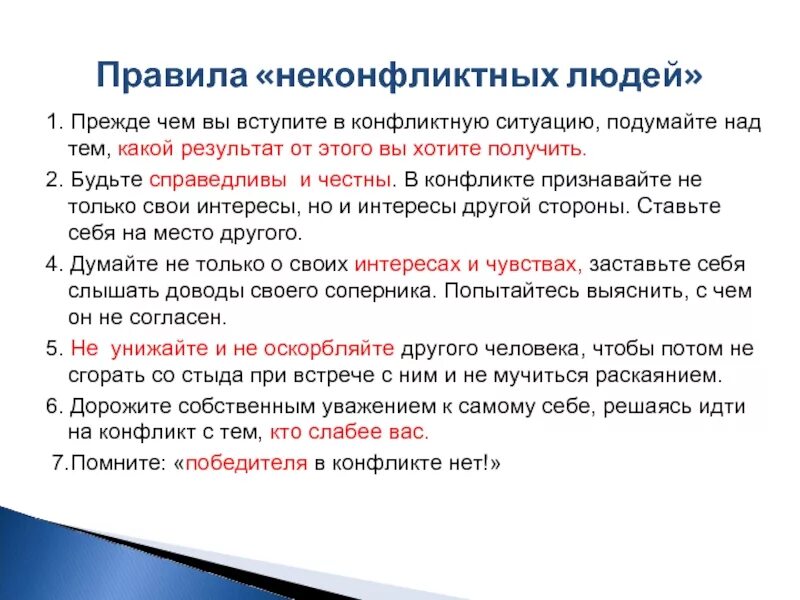 Правила «неконфликтных людей»

1. Прежде чем вы вступите в конфликтную ситуацию, подумайте над тем, какой результат от этого вы хотите получить.

2. Будьте справедливы и честны. В конфликте признавайте не только свои интересы, но и интересы другой стороны. Ставьте себя на место другого.

4. Думайте не только о своих интересах и чувствах, заставьте себя слышать доводы своего соперника. Попытайтесь выяснить, с чем он не согласен.

5. Не унижайте и не оскорбляйте другого человека, чтобы потом не сгорать со стыда при встрече с ним и не мучиться раскаянием.

6. Дорожите собственным уважением к самому себе, решаясь идти на конфликт с тем, кто слабее вас.

7.Помните: «победителя в конфликте нет!»